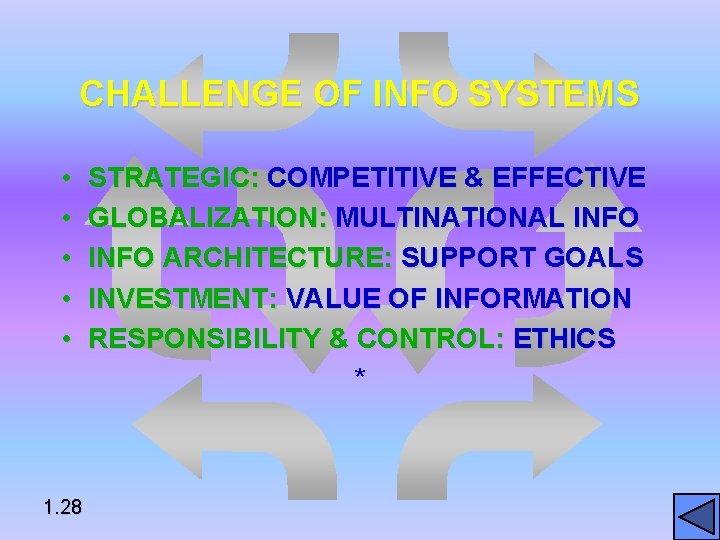 CHALLENGE OF INFO SYSTEMS

• STRATEGIC: COMPETITIVE & EFFECTIVE
• GLOBALIZATION: MULTINATIONAL INFO
• INFO ARCHITECTURE: SUPPORT GOALS
• INVESTMENT: VALUE OF INFORMATION
• RESPONSIBILITY & CONTROL: ETHICS

*

1.28